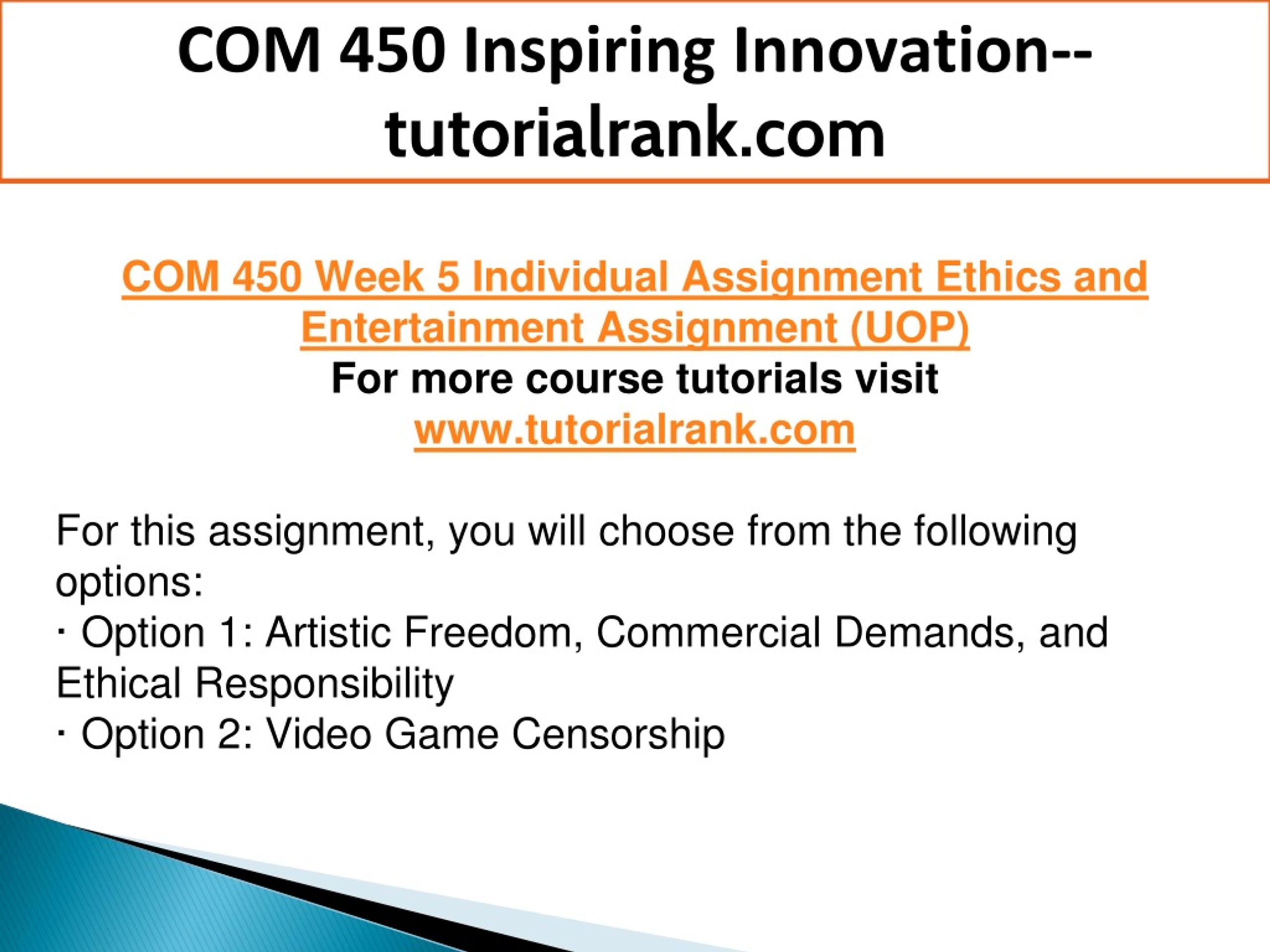 COM 450 Inspiring Innovation--tutorialrank.com

COM 450 Week 5 Individual Assignment Ethics and Entertainment Assignment (UOP)
For more course tutorials visit
www.tutorialrank.com

For this assignment, you will choose from the following options:
· Option 1: Artistic Freedom, Commercial Demands, and Ethical Responsibility
· Option 2: Video Game Censorship